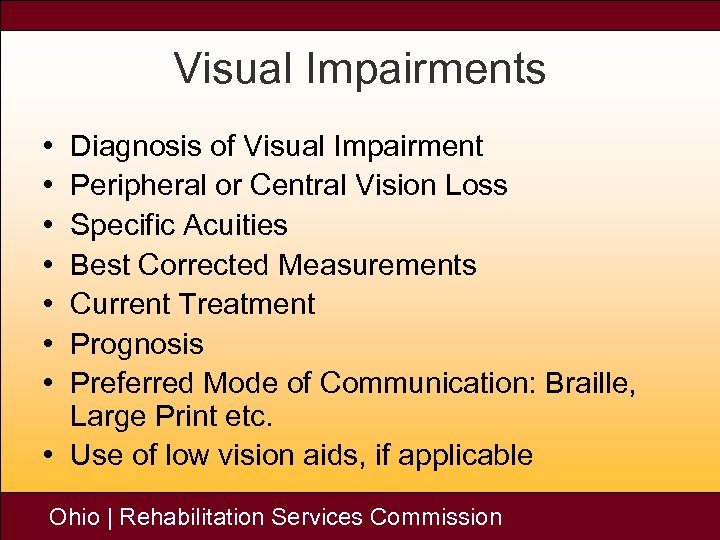 Visual Impairments

• Diagnosis of Visual Impairment
• Peripheral or Central Vision Loss
• Specific Acuities
• Best Corrected Measurements
• Current Treatment
• Prognosis
• Preferred Mode of Communication: Braille, Large Print etc.
• Use of low vision aids, if applicable

Ohio | Rehabilitation Services Commission